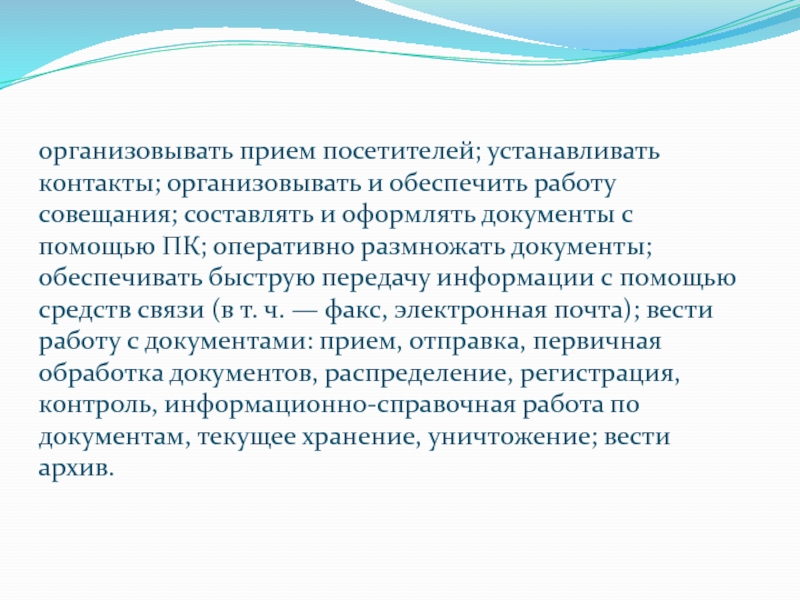 организовывать прием посетителей; устанавливать контакты; организовывать и обеспечить работу совещания; составлять и оформлять документы с помощью ПК; оперативно размножать документы; обеспечивать быструю передачу информации с помощью средств связи (в т. ч. — факс, электронная почта); вести работу с документами: прием, отправка, первичная обработка документов, распределение, регистрация, контроль, информационно-справочная работа по документам, текущее хранение, уничтожение; вести архив.